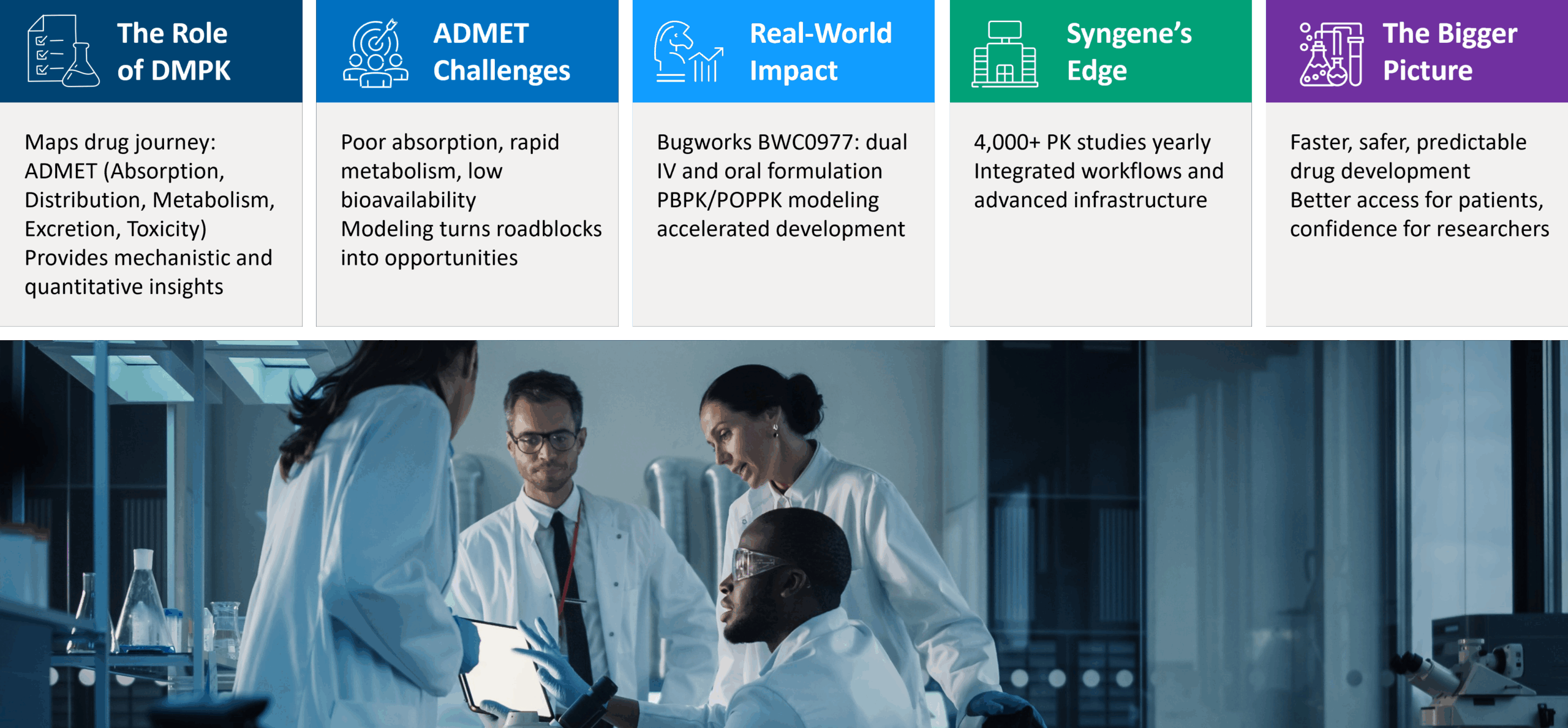 The Role of DMPK

Maps drug journey: ADMET (Absorption, Distribution, Metabolism, Excretion, Toxicity)
Provides mechanistic and quantitative insights

ADMET Challenges

Poor absorption, rapid metabolism, low bioavailability
Modeling turns roadblocks into opportunities

Real-World Impact

Bugworks BWC0977: dual IV and oral formulation
PBPK/POPPK modeling accelerated development

Syngene's Edge

4,000+ PK studies yearly
Integrated workflows and advanced infrastructure

The Bigger Picture

Faster, safer, predictable drug development
Better access for patients, confidence for researchers